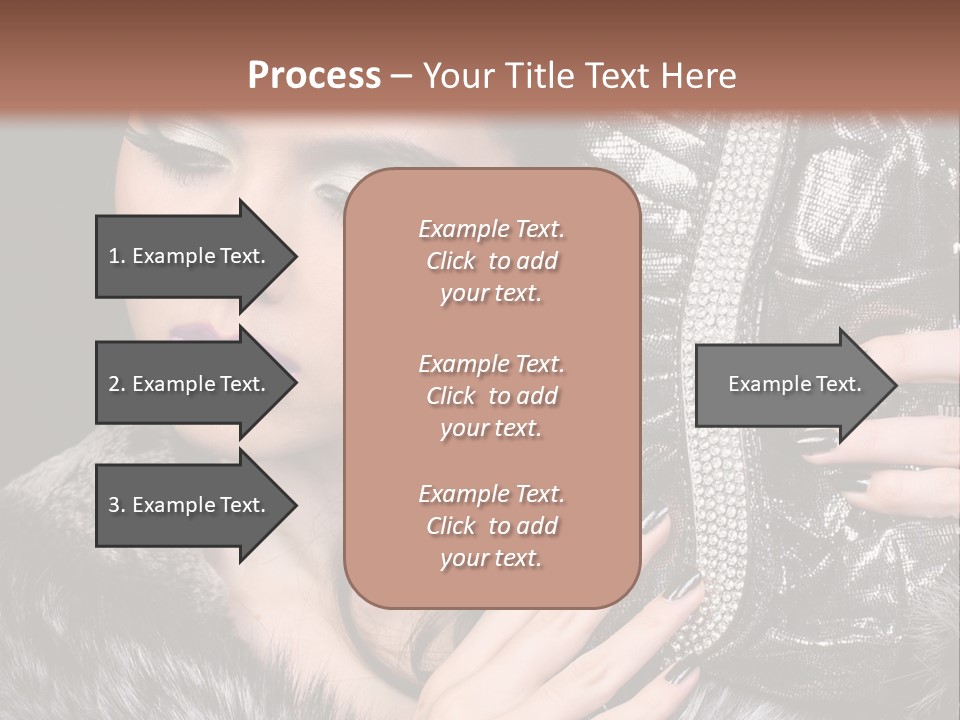 Process – Your Title Text Here

1. Example Text.

2. Example Text.

3. Example Text.

Example Text. Click to add your text.

Example Text. Click to add your text.

Example Text. Click to add your text.

Example Text.